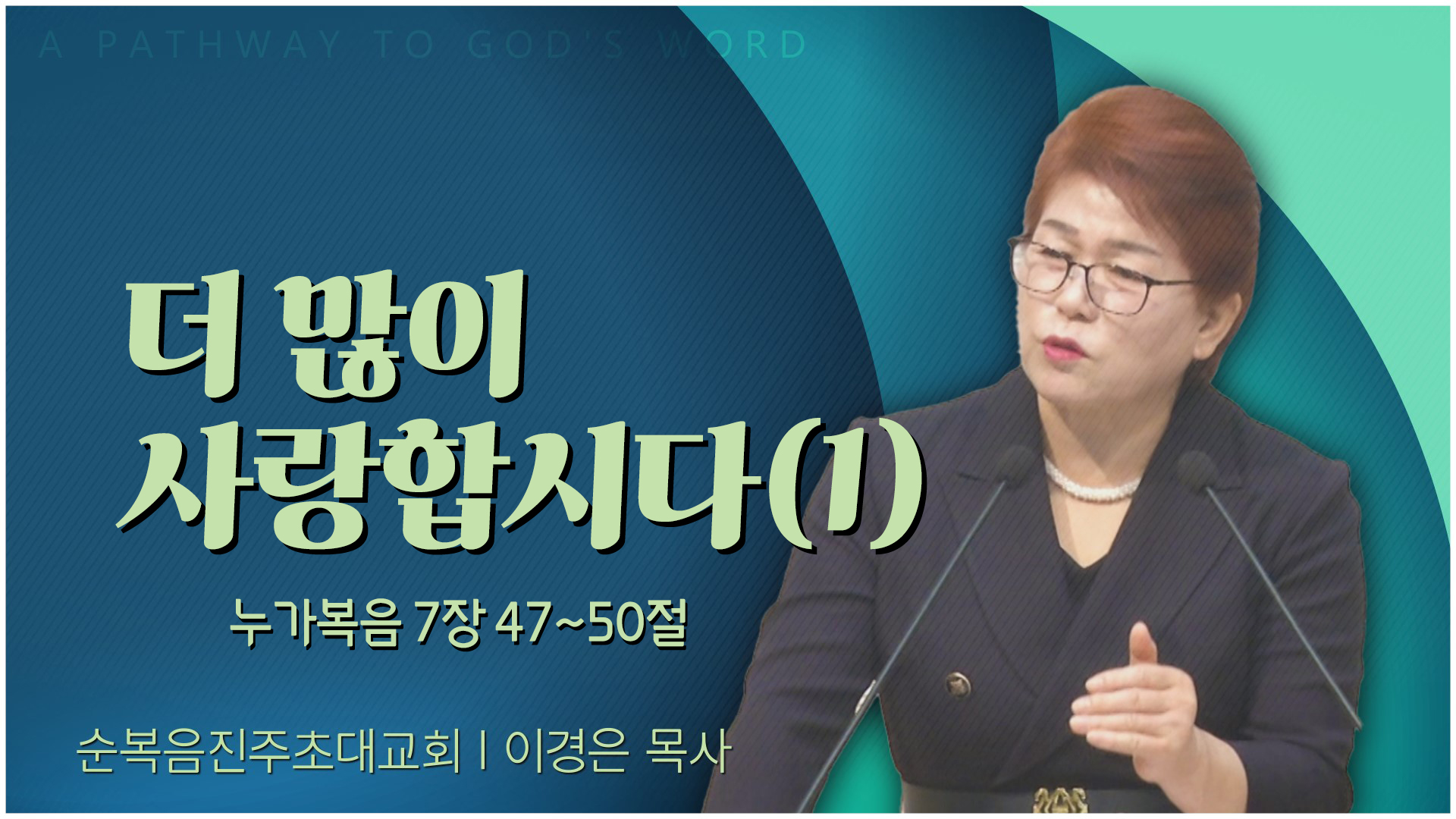 A PATHWAY TO GOD'S WORD

더 많이
사랑합시다(1)

누가복음 7장 47~50절

순복음진주초대교회 | 이경은 목사